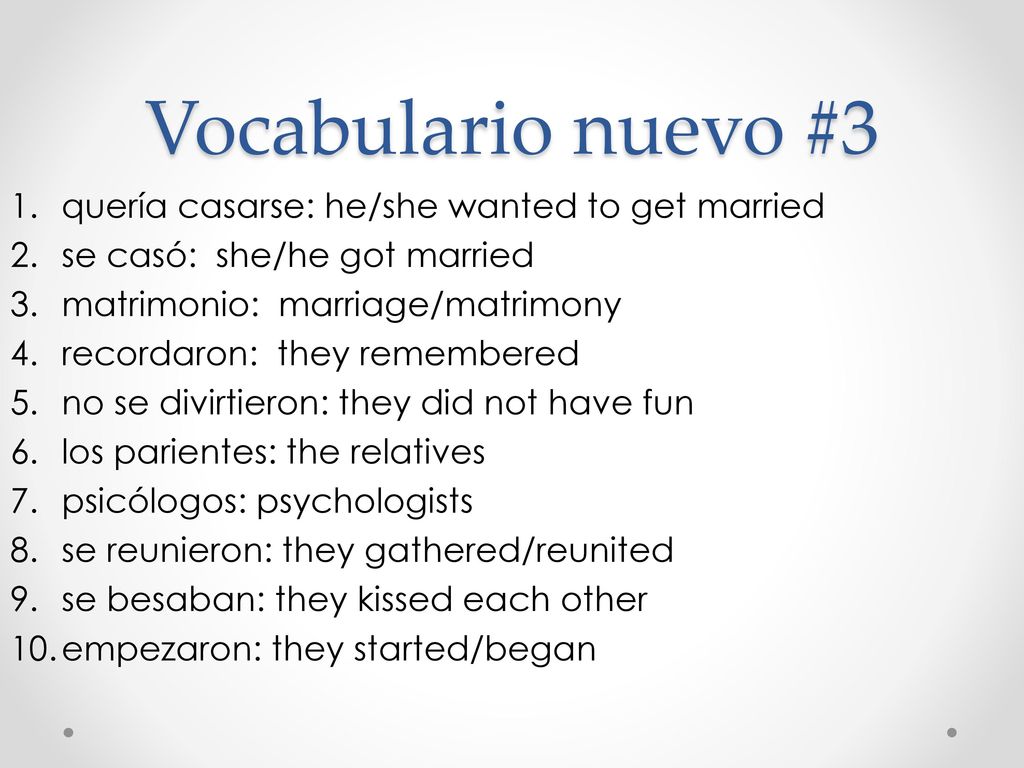 Vocabulario nuevo #3

1. quería casarse: he/she wanted to get married
2. se casó: she/he got married
3. matrimonio: marriage/matrimony
4. recordaron: they remembered
5. no se divirtieron: they did not have fun
6. los parientes: the relatives
7. psicólogos: psychologists
8. se reunieron: they gathered/reunited
9. se besaban: they kissed each other
10. empezaron: they started/began